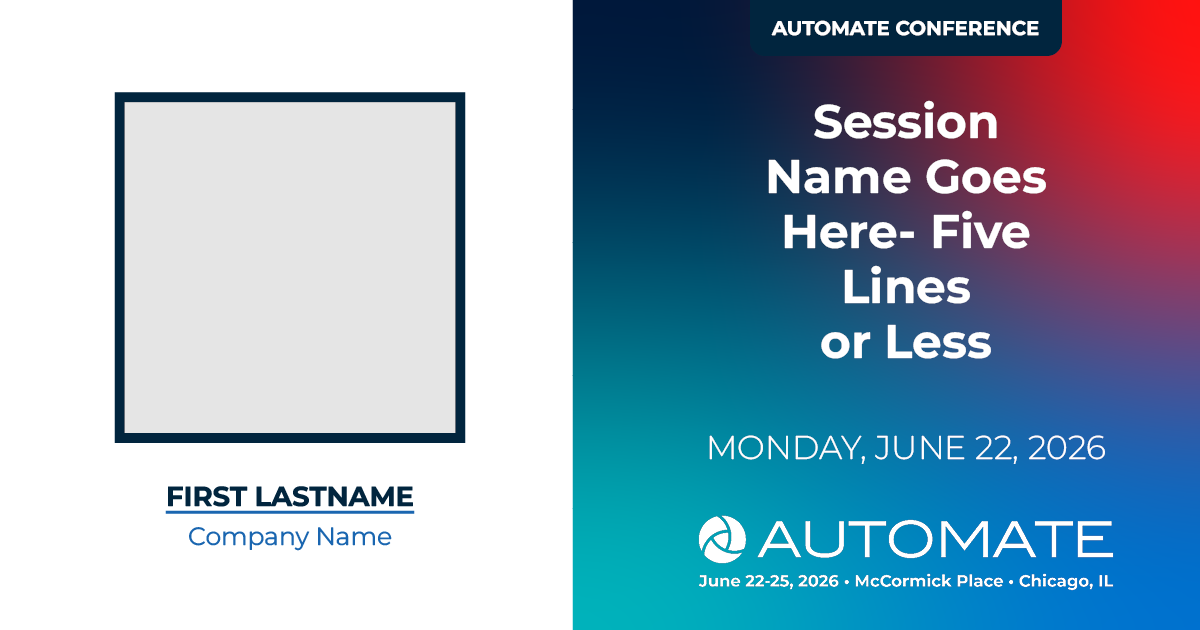 FIRST LASTNAME
Company Name

AUTOMATE CONFERENCE

Session Name Goes Here- Five Lines or Less

MONDAY, JUNE 22, 2026

AUTOMATE
June 22-25, 2026 • McCormick Place • Chicago, IL